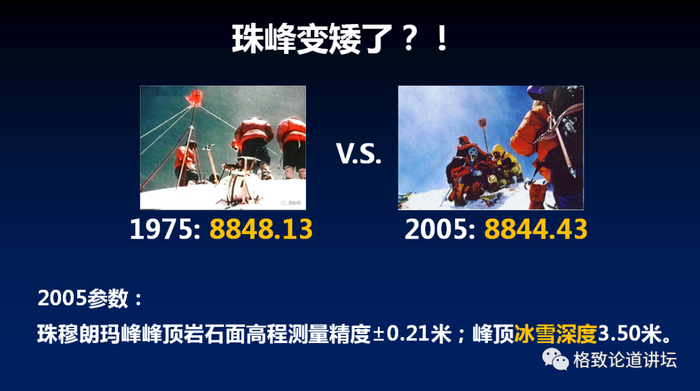 珠峰变矮了？！

V.S.

1975: 8848.13

2005: 8844.43

2005参数：

珠穆朗玛峰峰顶岩石面高程测量精度±0.21米；峰顶冰雪深度3.50米。

格致论道讲坛